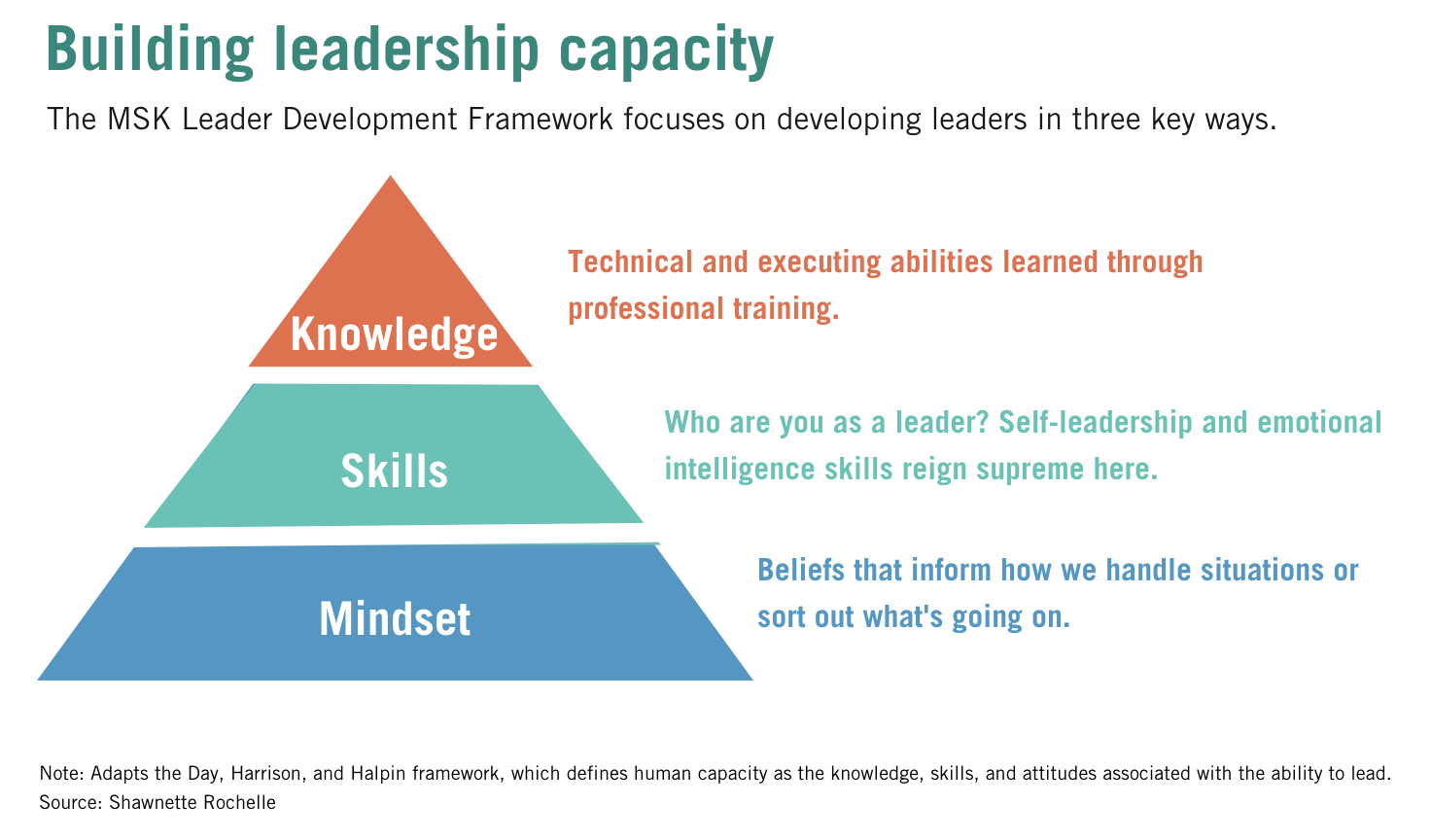 Building leadership capacity

The MSK Leader Development Framework focuses on developing leaders in three key ways.

Knowledge

Technical and executing abilities learned through professional training.

Skills

Who are you as a leader? Self-leadership and emotional intelligence skills reign supreme here.

Mindset

Beliefs that inform how we handle situations or sort out what's going on.

Note: Adapts the Day, Harrison, and Halpin framework, which defines human capacity as the knowledge, skills, and attitudes associated with the ability to lead.
Source: Shawnette Rochelle